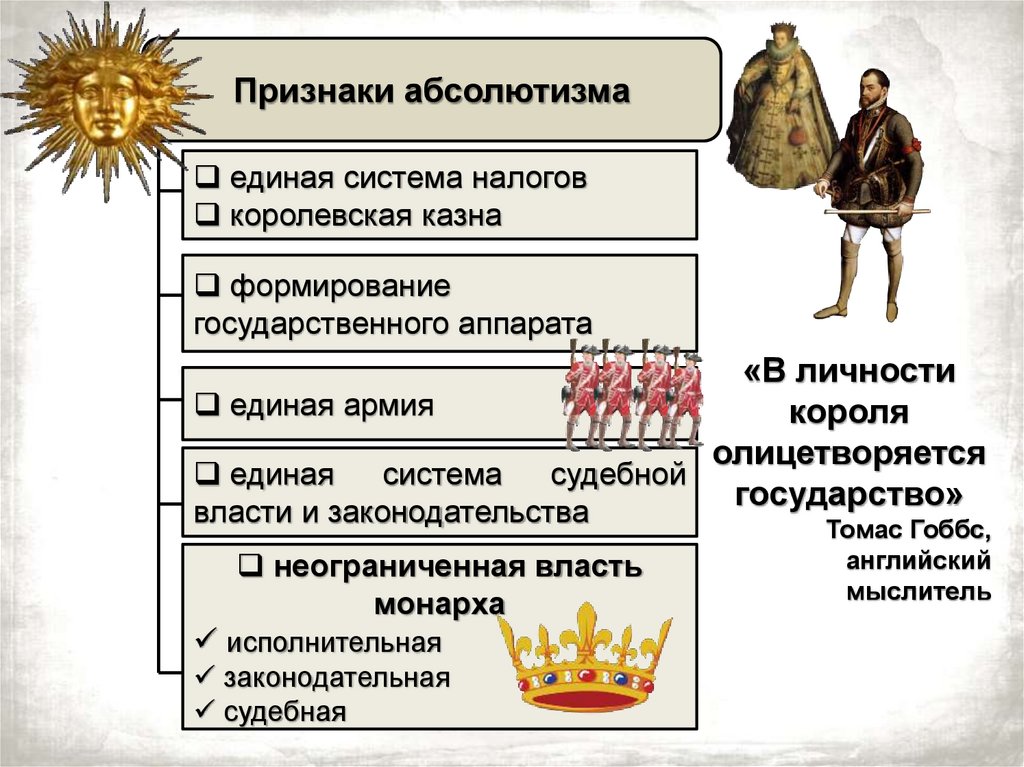 Признаки абсолютизма

❑ единая система налогов
❑ королевская казна

❑ формирование государственного аппарата

❑ единая армия

❑ единая система судебной власти и законодательства

❑ неограниченная власть монарха
✓ исполнительная
✓ законодательная
✓ судебная

«В личности короля олицетворяется государство»
Томас Гоббс, английский мыслитель